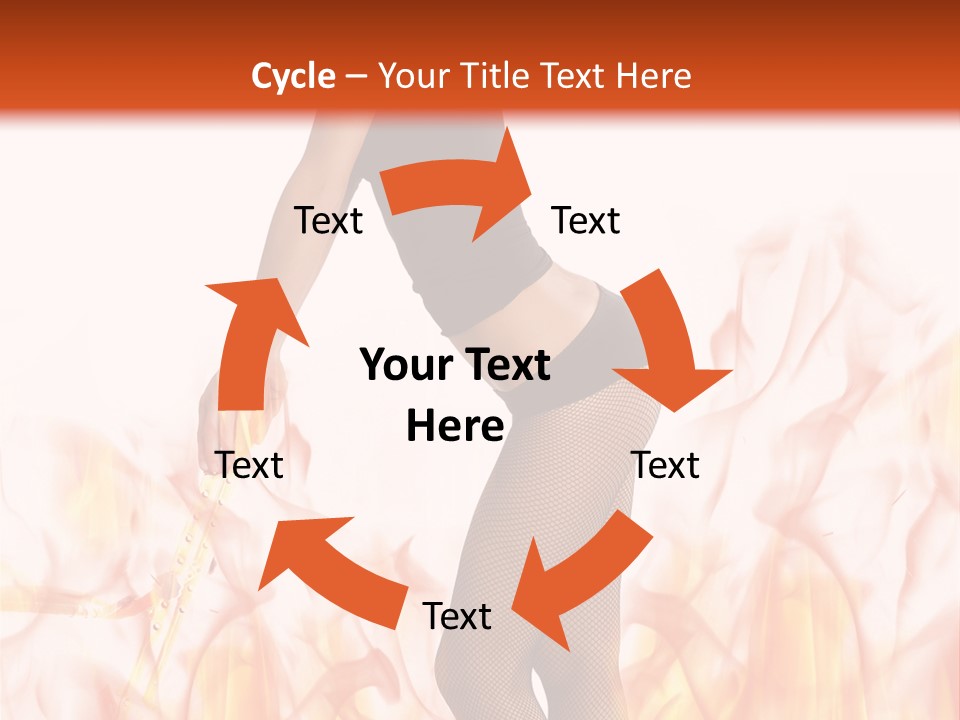 Cycle – Your Title Text Here

Text

Text

Your Text Here

Text

Text

Text